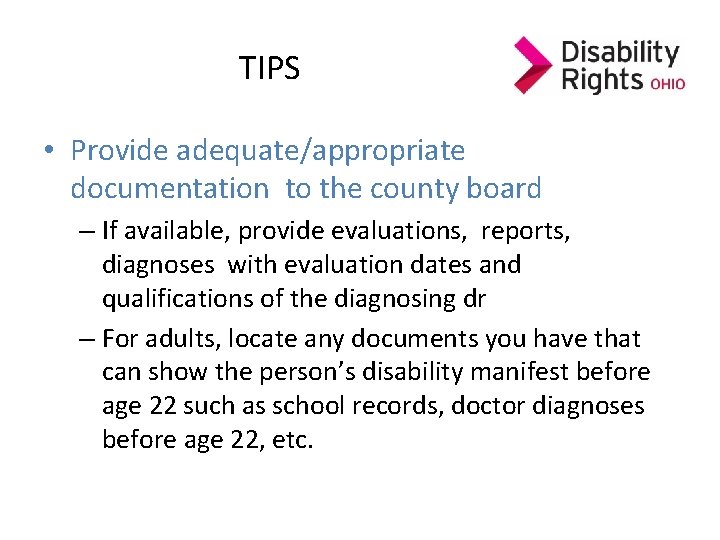 TIPS

Disability Rights OHIO

• Provide adequate/appropriate documentation to the county board

– If available, provide evaluations, reports, diagnoses with evaluation dates and qualifications of the diagnosing dr

– For adults, locate any documents you have that can show the person's disability manifest before age 22 such as school records, doctor diagnoses before age 22, etc.